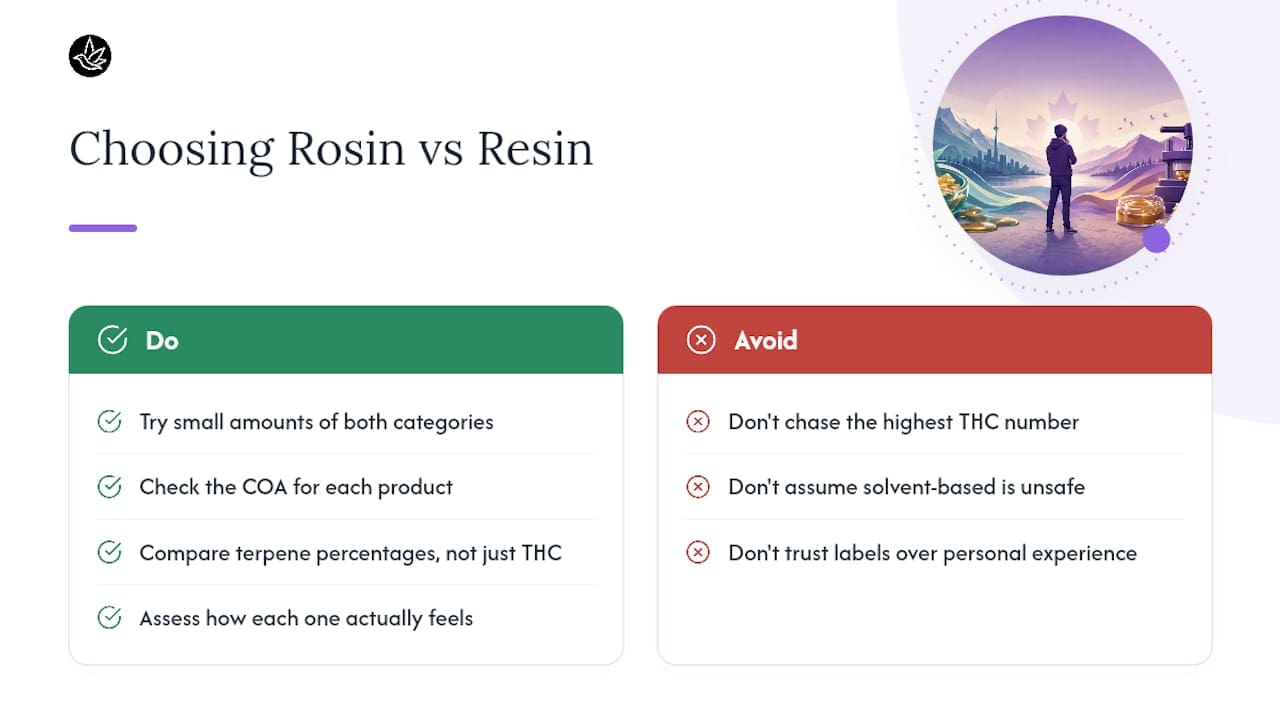 Choosing Rosin vs Resin

Do

Try small amounts of both categories

Check the COA for each product

Compare terpene percentages, not just THC

Assess how each one actually feels

Avoid

Don't chase the highest THC number

Don't assume solvent-based is unsafe

Don't trust labels over personal experience